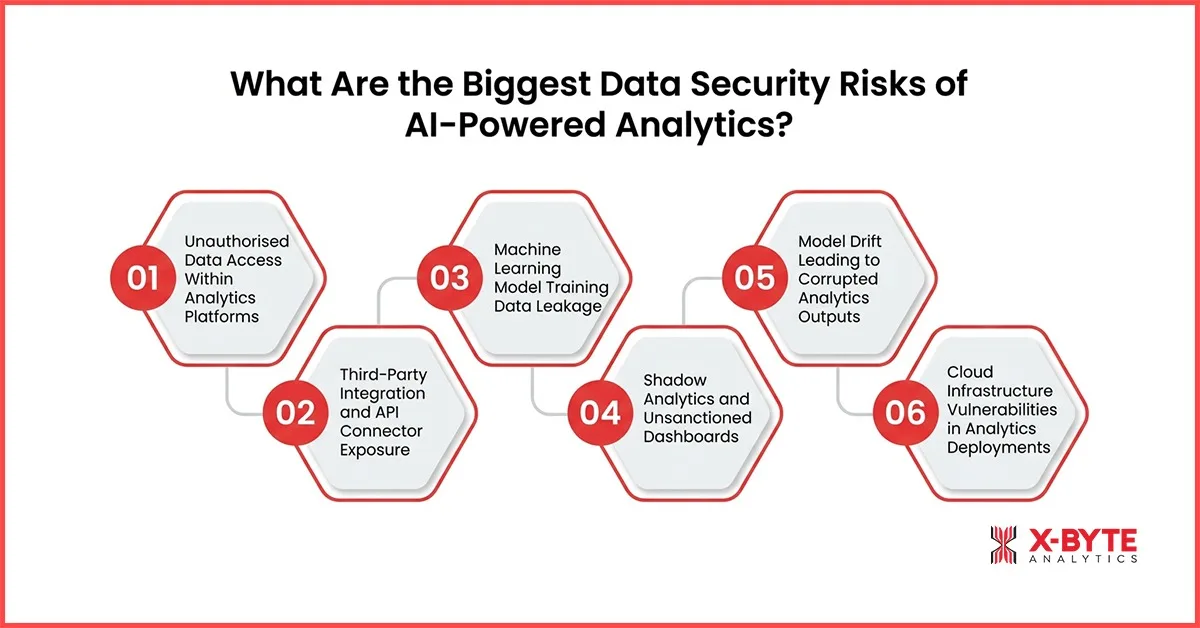 What Are the Biggest Data Security Risks of AI-Powered Analytics?

01 Unauthorised Data Access Within Analytics Platforms

02 Third-Party Integration and API Connector Exposure

03 Machine Learning Model Training Data Leakage

04 Shadow Analytics and Unsanctioned Dashboards

05 Model Drift Leading to Corrupted Analytics Outputs

06 Cloud Infrastructure Vulnerabilities in Analytics Deployments

X-BYTE ANALYTICS